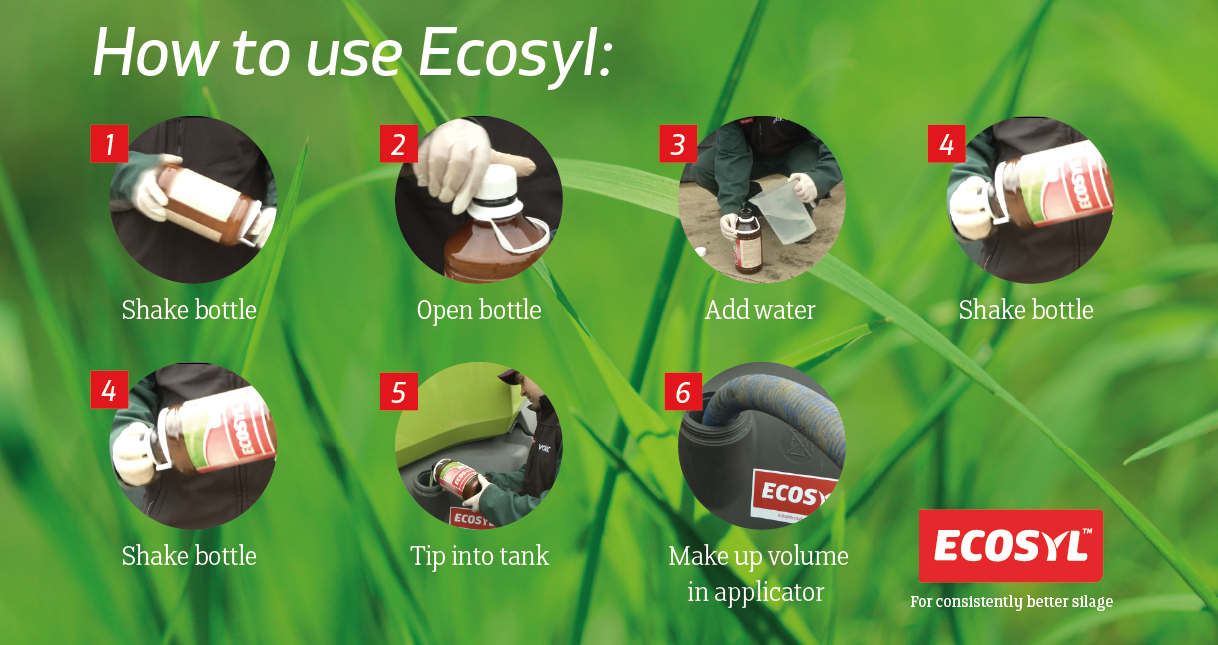 How to use Ecosyl:

1
Shake bottle

2
Open bottle

3
Add water

4
Shake bottle

4
Shake bottle

5
Tip into tank

6
Make up volume in applicator

ECOSYL™
For consistently better silage